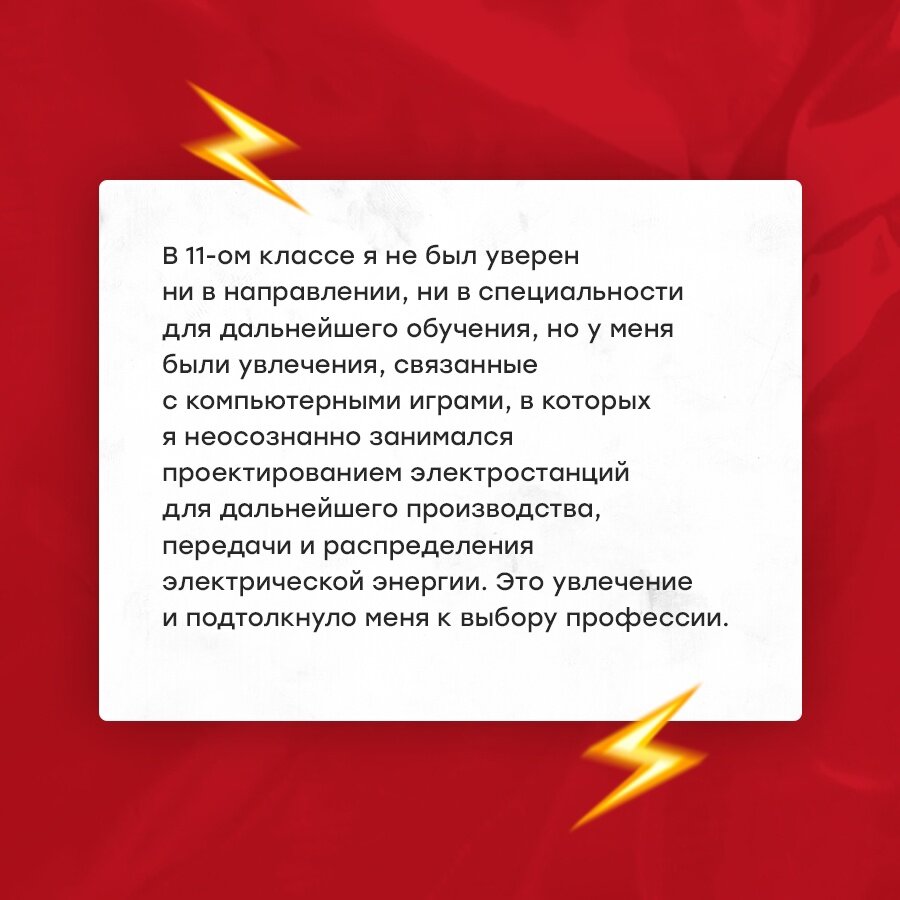 В 11-ом классе я не был уверен ни в направлении, ни в специальности для дальнейшего обучения, но у меня были увлечения, связанные с компьютерными играми, в которых я неосознанно занимался проектированием электростанций для дальнейшего производства, передачи и распределения электрической энергии. Это увлечение и подтолкнуло меня к выбору профессии.